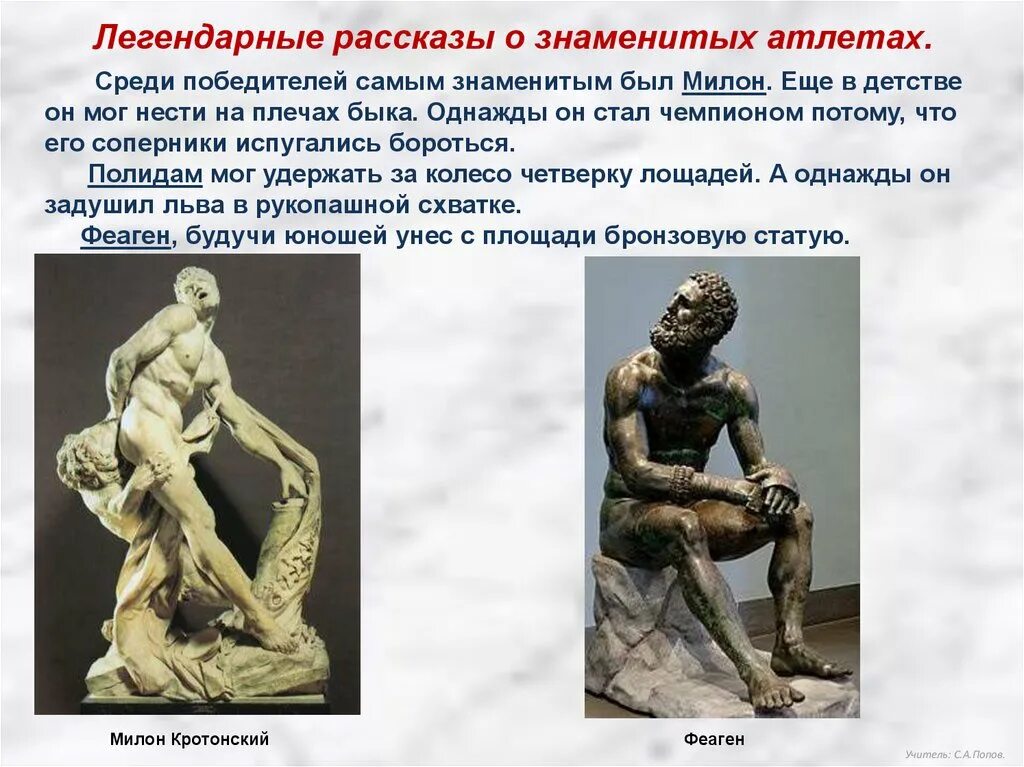 Легендарные рассказы о знаменитых атлетах.

Среди победителей самым знаменитым был Милон. Еще в детстве он мог нести на плечах быка. Однажды он стал чемпионом потому, что его соперники испугались бороться.

Полидам мог удержать за колесо четверку лощадей. А однажды он задушил льва в рукопашной схватке.

Феаген, будучи юношей унес с площади бронзовую статую.

Милон Кротонский

Феаген

Учитель: С.А.Попов.